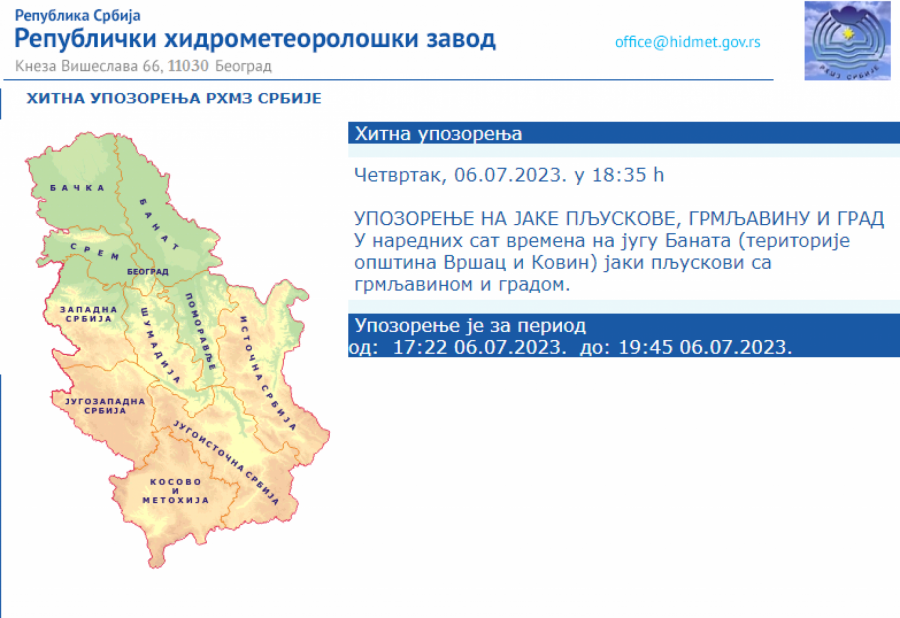 Република Србија
Републички хидрометеоролошки завод
Кнеза Вишеслава 66, 11030 Београд

office@hidmet.gov.rs

РХМЗ СРБИЈЕ

ХИТНА УПОЗОРЕЊА РХМЗ СРБИЈЕ

БАЧКА
БАНАТ
СРЕМ
БЕОГРАД
ЗАПАДНА СРБИЈА
ШУМАДИЈА
ПОМОРАВЉЕ
ИСТОЧНА СРБИЈА
ЈУГОЗАПАДНА СРБИЈА
ЈУГОИСТОЧНА СРБИЈА
КОСОВО И МЕТОХИЈА

Хитна упозорења

Четвртак, 06.07.2023. у 18:35 h

УПОЗОРЕЊЕ НА ЈАКЕ ПЉУСКОВЕ, ГРМЉАВИНУ И ГРАД
У наредних сат времена на југу Баната (територије општина Вршац и Ковин) јаки пљускови са грмљавином и градом.

Упозорење је за период
од: 17:22 06.07.2023. до: 19:45 06.07.2023.